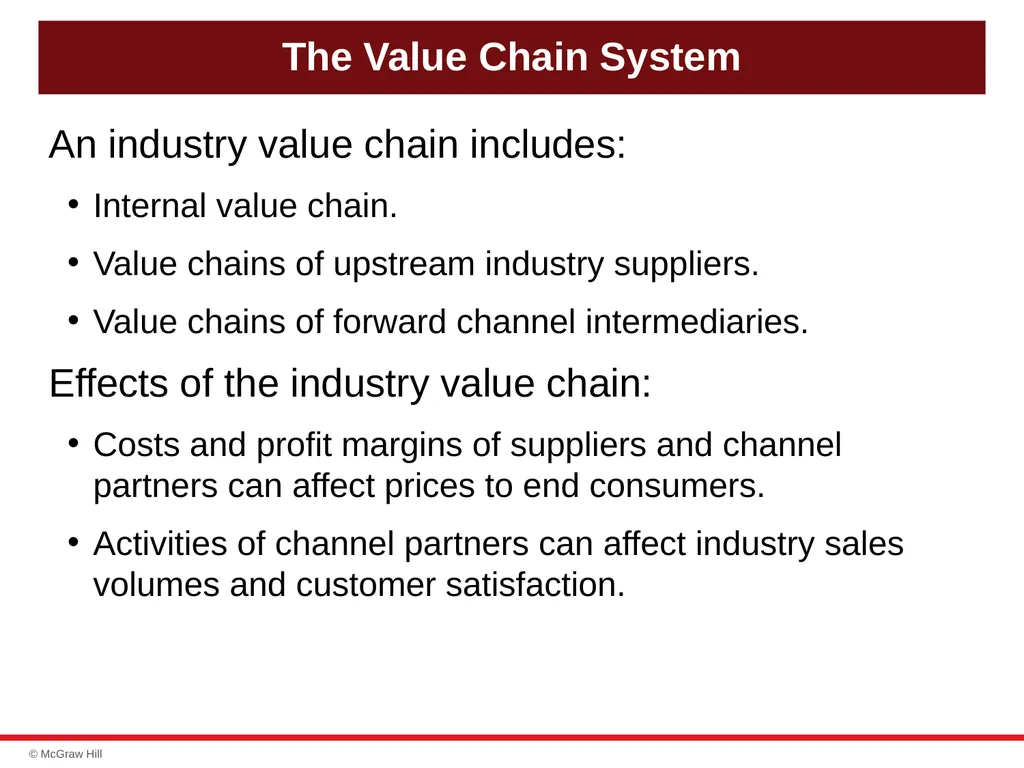 The Value Chain System

An industry value chain includes:

• Internal value chain.

• Value chains of upstream industry suppliers.

• Value chains of forward channel intermediaries.

Effects of the industry value chain:

• Costs and profit margins of suppliers and channel partners can affect prices to end consumers.

• Activities of channel partners can affect industry sales volumes and customer satisfaction.

© McGraw Hill